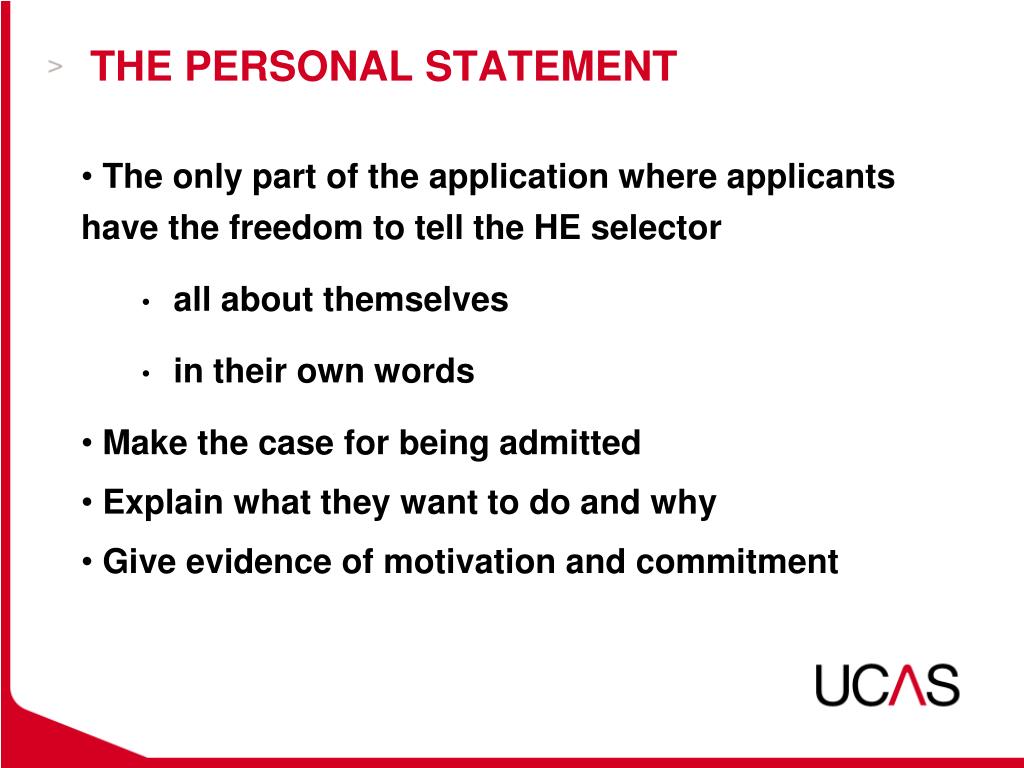 > THE PERSONAL STATEMENT

• The only part of the application where applicants have the freedom to tell the HE selector

• all about themselves

• in their own words

• Make the case for being admitted
• Explain what they want to do and why
• Give evidence of motivation and commitment

UCAS